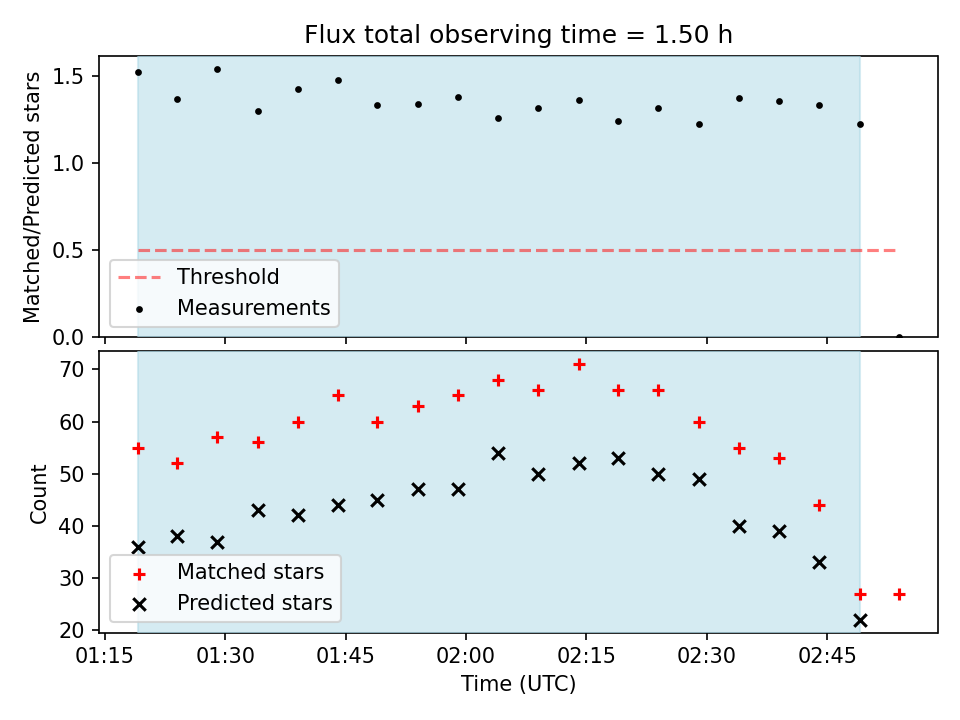 Flux total observing time = 1.50 h

Matched/Predicted stars

1.5
1.0
0.5
0.0

Threshold
Measurements

Count

70
60
50
40
30
20

Matched stars
Predicted stars

01:15 01:30 01:45 02:00 02:15 02:30 02:45

Time (UTC)